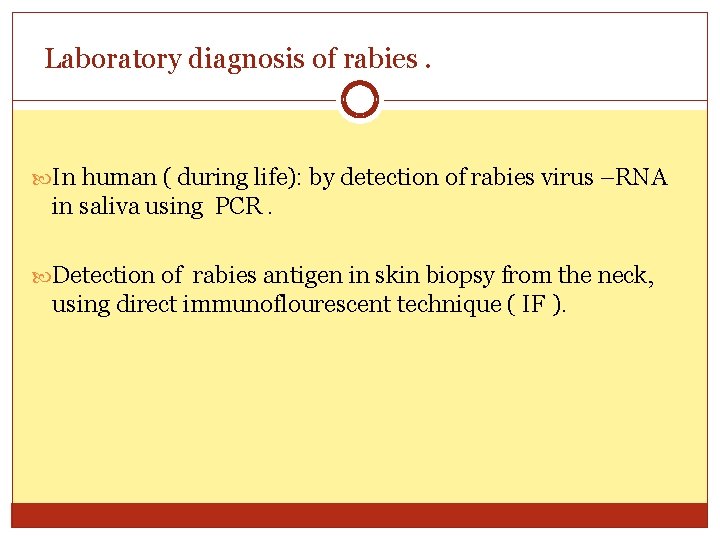 Laboratory diagnosis of rabies .

In human ( during life): by detection of rabies virus –RNA in saliva using PCR .

Detection of rabies antigen in skin biopsy from the neck, using direct immunoflourescent technique ( IF ).